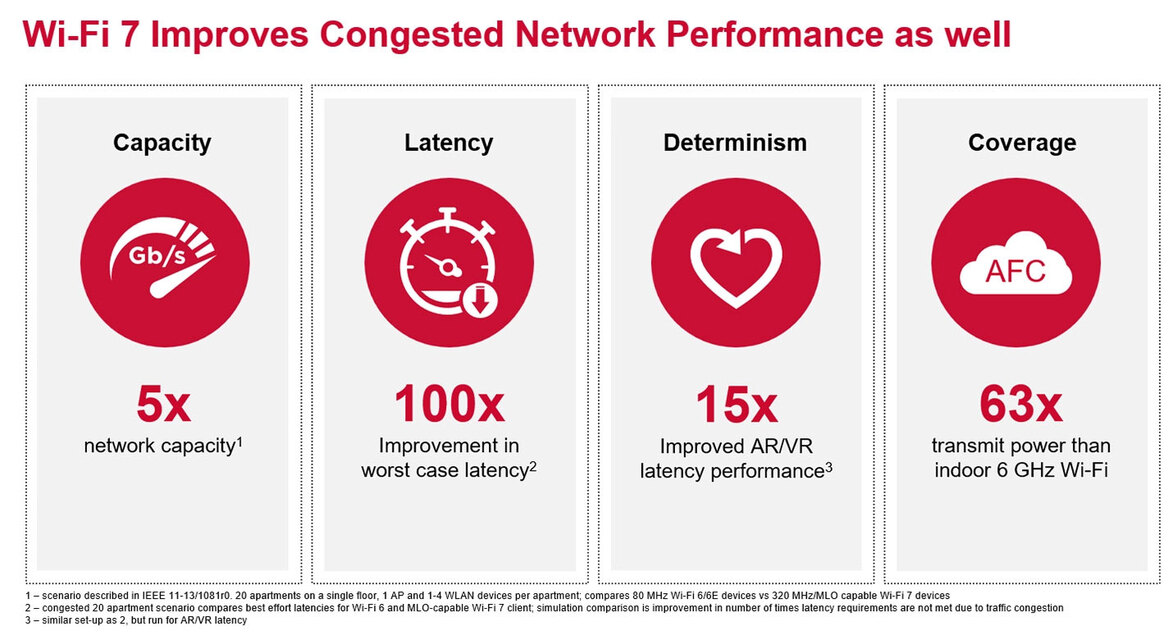 Wi-Fi 7 Improves Congested Network Performance as well

Capacity

Gb/s

5x
network capacity$^1$

Latency

100x
Improvement in worst case latency$^2$

Determinism

15x
Improved AR/VR latency performance$^3$

Coverage

AFC

63x
transmit power than indoor 6 GHz Wi-Fi

1 – scenario described in IEEE 11-13/1081r0. 20 apartments on a single floor, 1 AP and 1-4 WLAN devices per apartment; compares 80 MHz Wi-Fi 6/6E devices vs 320 MHz/MLO capable Wi-Fi 7 devices
2 – congested 20 apartment scenario compares best effort latencies for Wi-Fi 6 and MLO-capable Wi-Fi 7 client; simulation comparison is improvement in number of times latency requirements are not met due to traffic congestion
3 – similar set-up as 2, but run for AR/VR latency